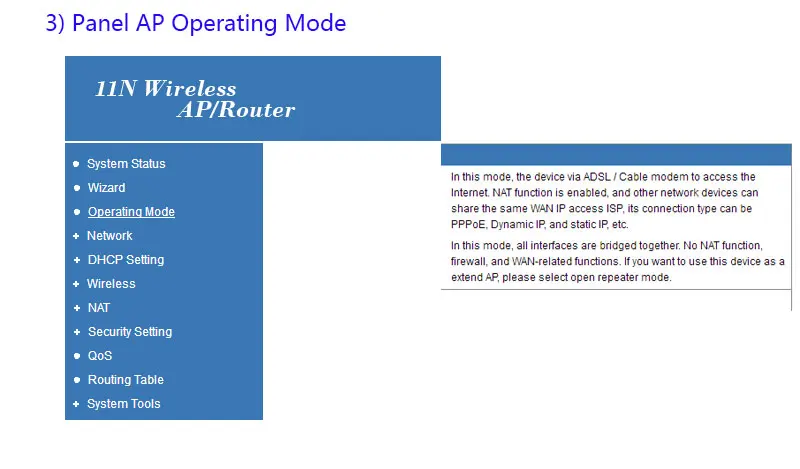 3) Panel AP Operating Mode

11N Wireless
AP/Router

System Status
Wizard
Operating Mode
Network
DHCP Setting
Wireless
NAT
Security Setting
QoS
Routing Table
System Tools

In this mode, the device via ADSL / Cable modem to access the Internet. NAT function is enabled, and other network devices can share the same WAN IP access ISP, its connection type can be PPPoE, Dynamic IP, and static IP, etc.

In this mode, all interfaces are bridged together. No NAT function, firewall, and WAN-related functions. If you want to use this device as a extend AP, please select open repeater mode.